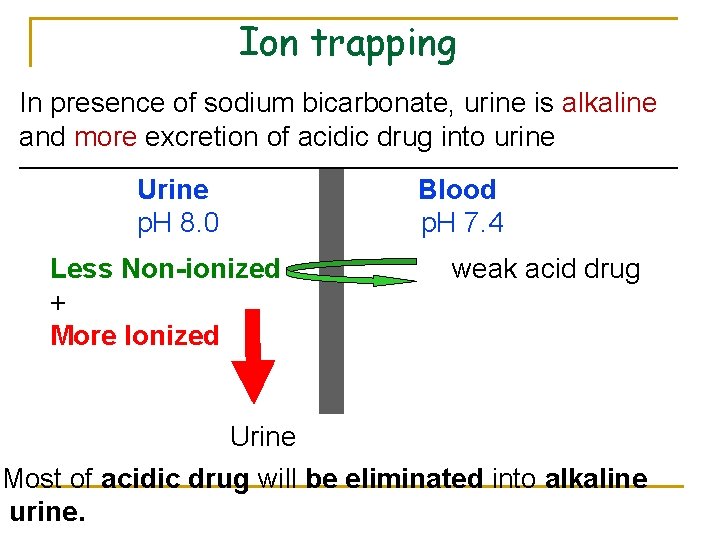 Ion trapping

In presence of sodium bicarbonate, urine is alkaline and more excretion of acidic drug into urine

Urine
pH 8.0

Blood
pH 7.4

Less Non-ionized
+
More Ionized

weak acid drug

Urine

Most of acidic drug will be eliminated into alkaline urine.